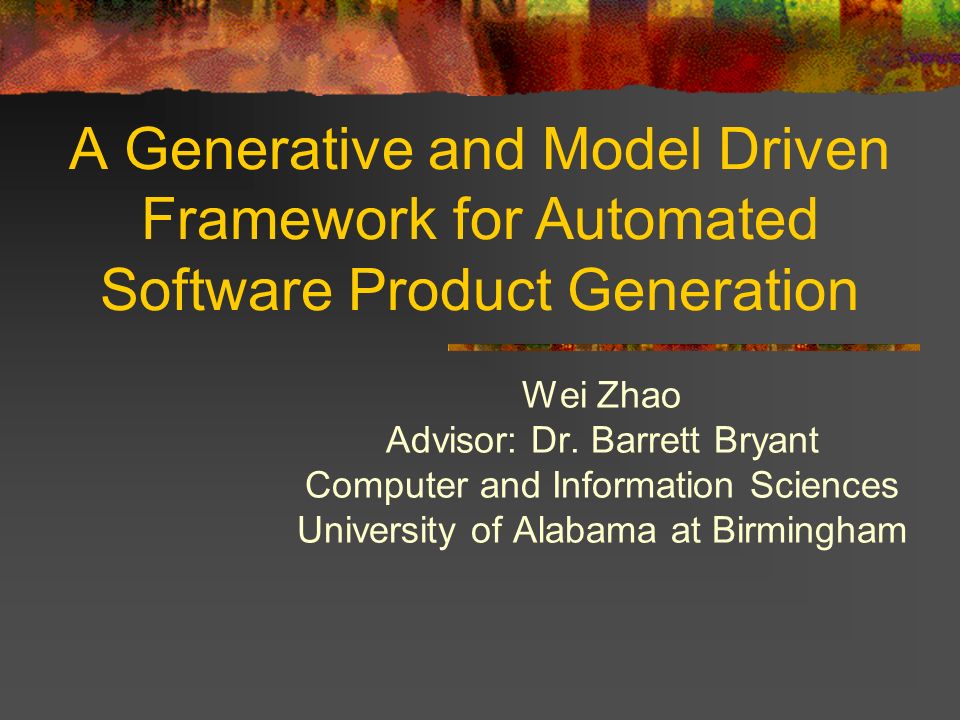 A Generative and Model Driven Framework for Automated Software Product Generation

Wei Zhao
Advisor: Dr. Barrett Bryant
Computer and Information Sciences
University of Alabama at Birmingham